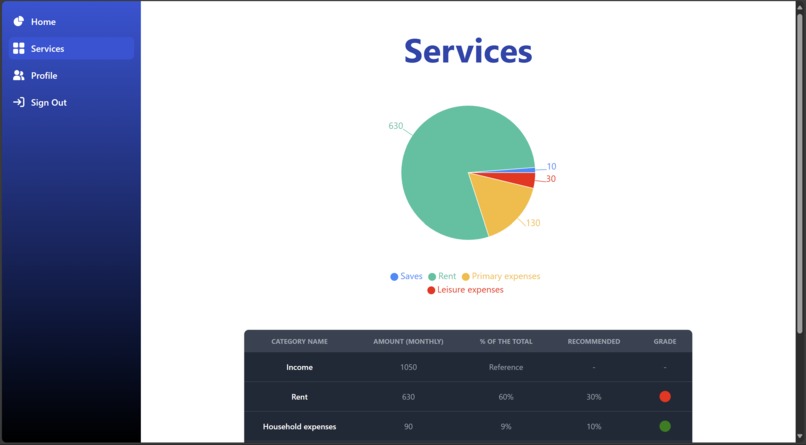 Home
Services
Profile
Sign Out

Services

630
10
30
130

Saves Rent Primary expenses
Leisure expenses

| CATEGORY NAME | AMOUNT (MONTHLY) | % OF THE TOTAL | RECOMMENDED | GRADE |
|---|---|---|---|---|
| Income | 1050 | Reference | - | - |
| Rent | 630 | 60% | 30% | |
| Household expenses | 90 | 9% | 10% | |